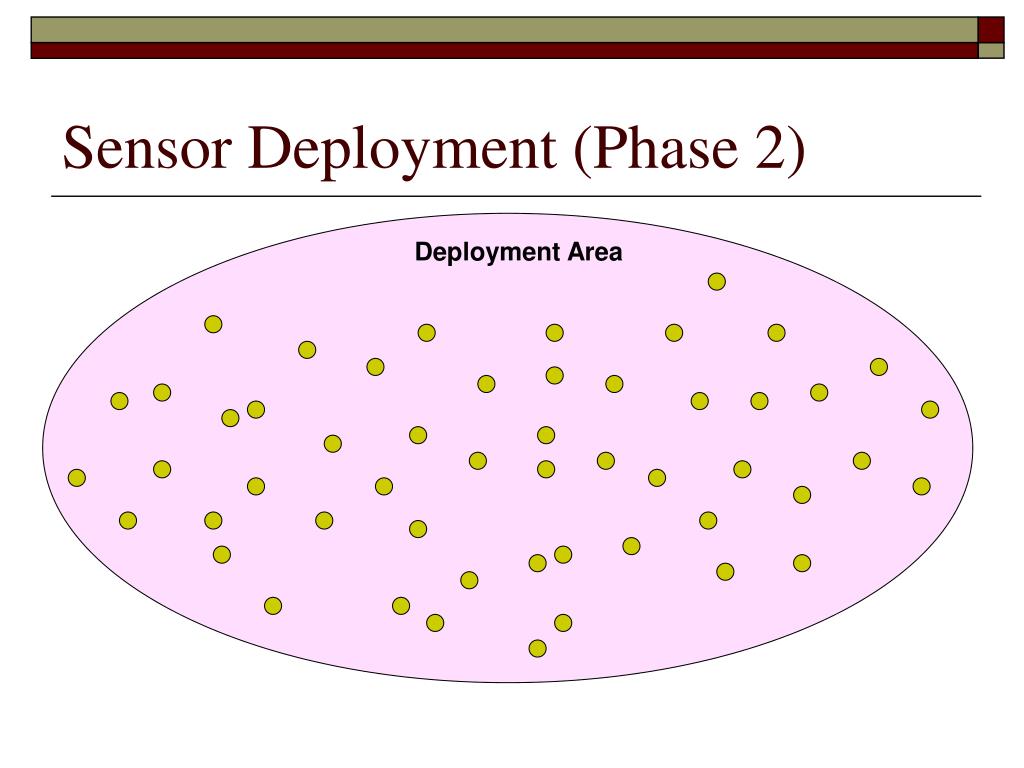 Sensor Deployment (Phase 2)

Deployment Area